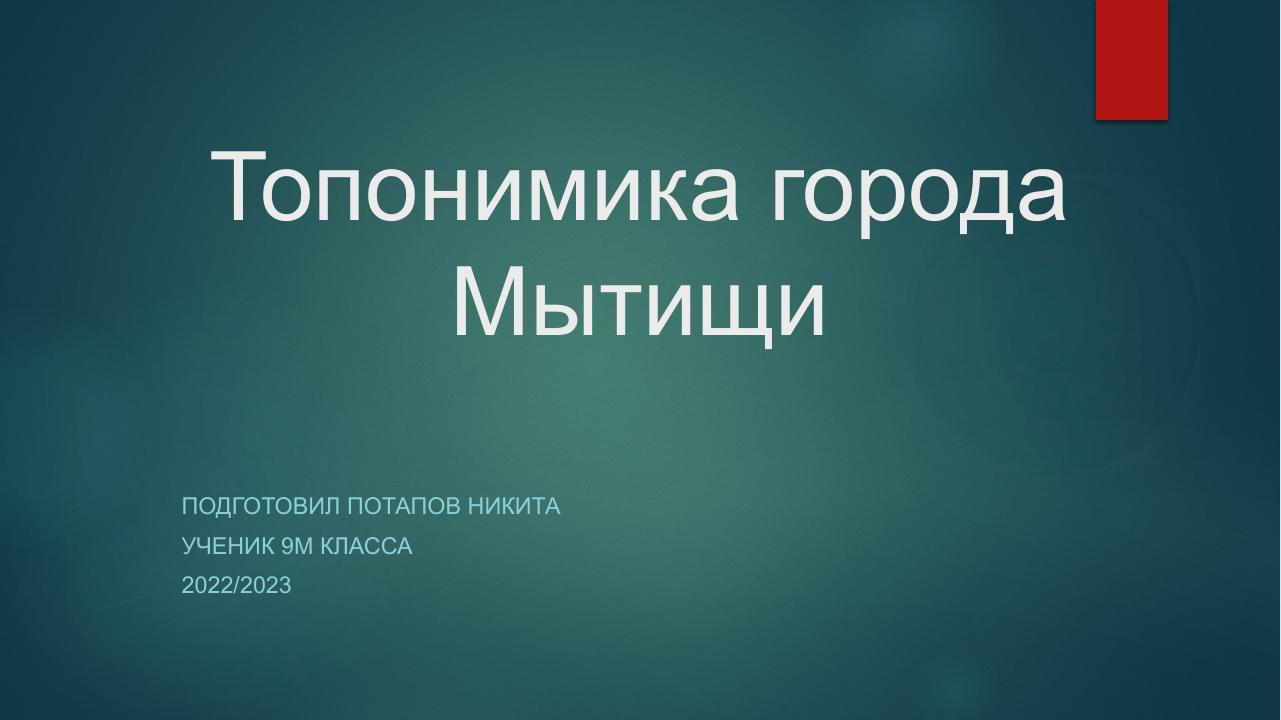 Топонимика города Мытищи

ПОДГОТОВИЛ ПОТАПОВ НИКИТА
УЧЕНИК 9М КЛАССА
2022/2023